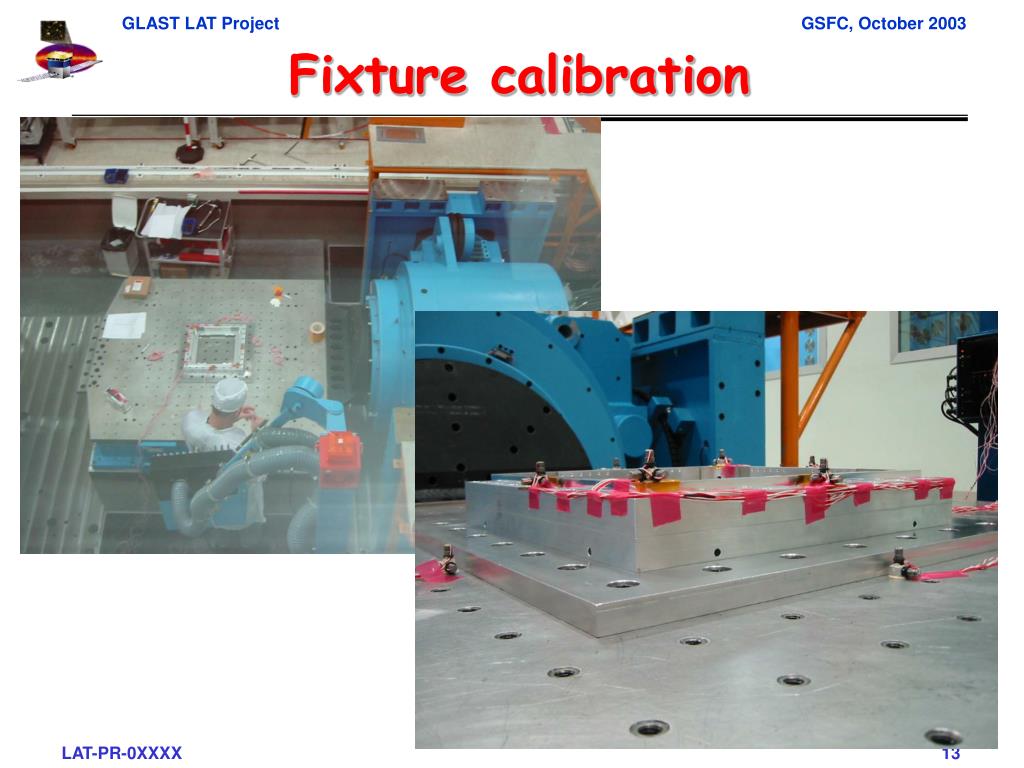 GLAST LAT Project

GSFC, October 2003

Fixture calibration

LAT-PR-0XXXX

13